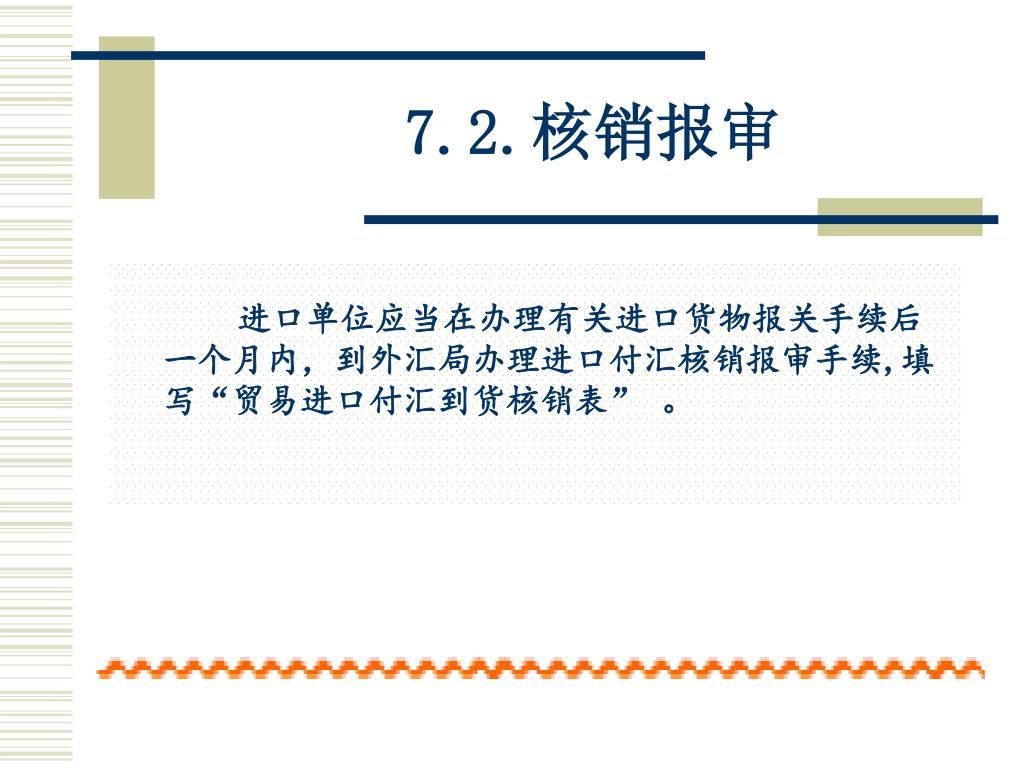 7.2.核销报审

进口单位应当在办理有关进口货物报关手续后一个月内，到外汇局办理进口付汇核销报审手续,填写“贸易进口付汇到货核销表” 。